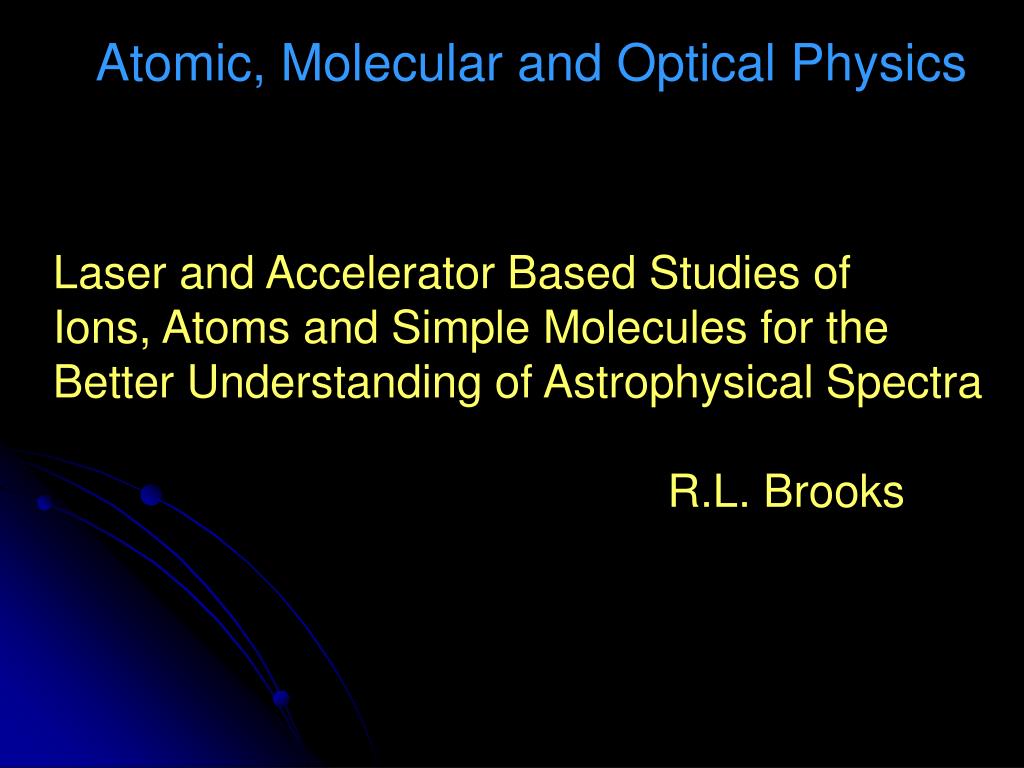 Atomic, Molecular and Optical Physics

Laser and Accelerator Based Studies of Ions, Atoms and Simple Molecules for the Better Understanding of Astrophysical Spectra

R.L. Brooks